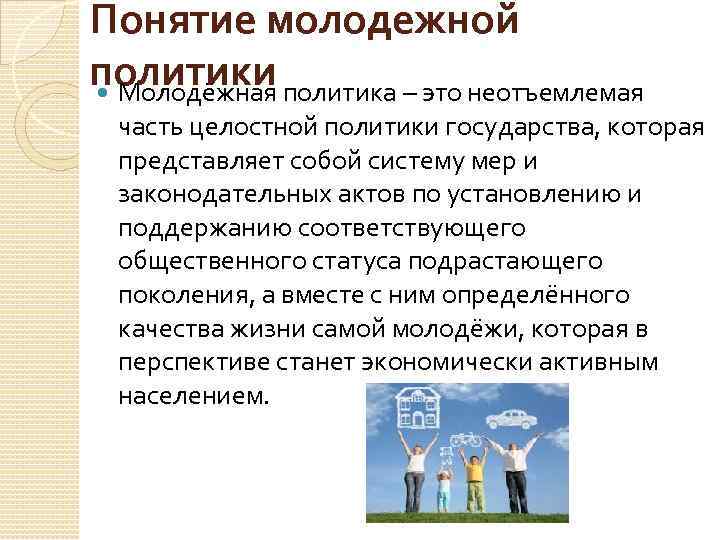 Понятие молодежной политики

Молодежная политика – это неотъемлемая часть целостной политики государства, которая представляет собой систему мер и законодательных актов по установлению и поддержанию соответствующего общественного статуса подрастающего поколения, а вместе с ним определённого качества жизни самой молодёжи, которая в перспективе станет экономически активным населением.